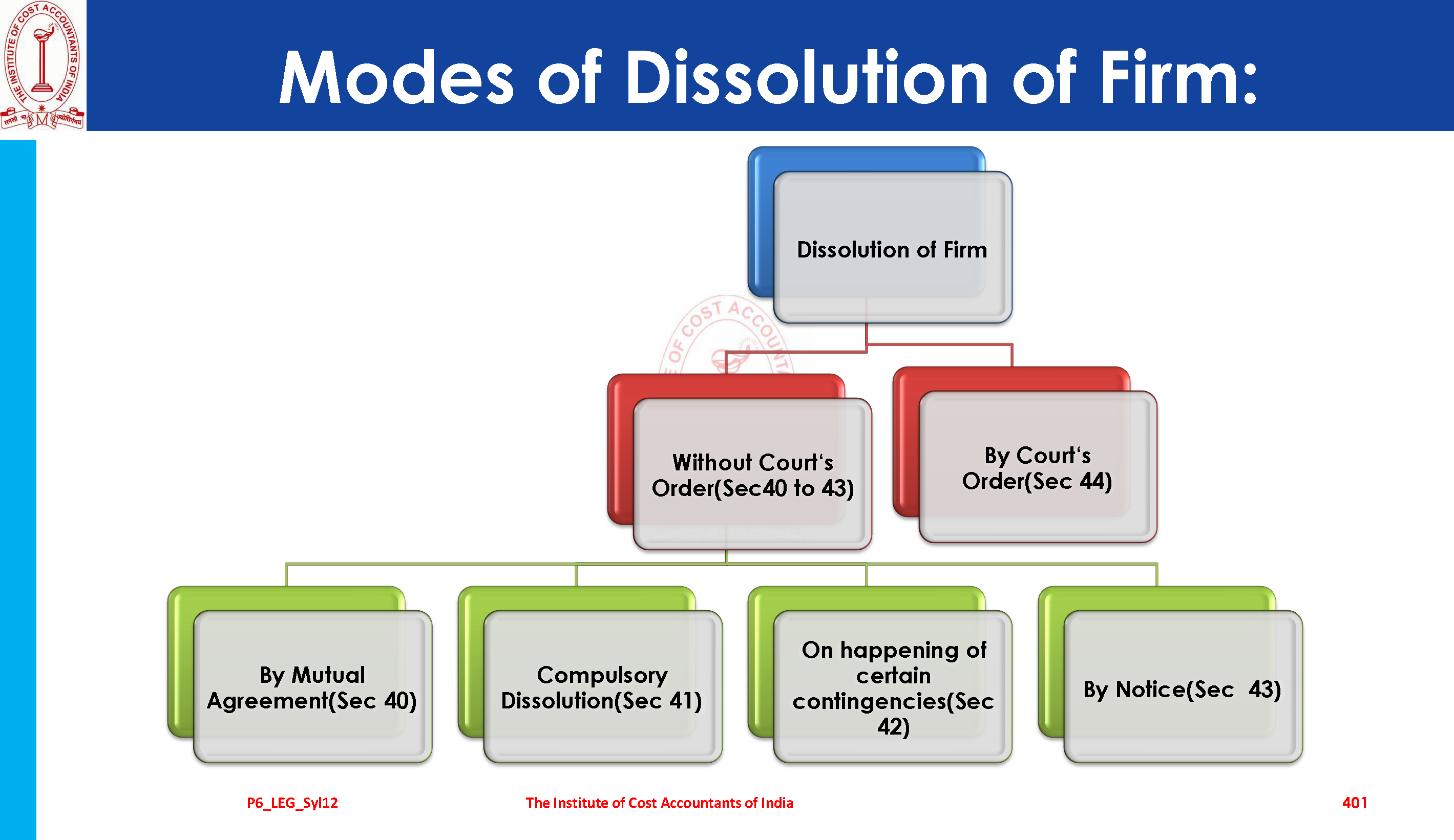 THE INSTITUTE OF COST ACCOUNTANTS OF INDIA

Modes of Dissolution of Firm:

Dissolution of Firm

Without Court's Order(Sec40 to 43)

By Court's Order(Sec 44)

By Mutual Agreement(Sec 40)

Compulsory Dissolution(Sec 41)

On happening of certain contingencies(Sec 42)

By Notice(Sec 43)

P6_LEG_Syl12

The Institute of Cost Accountants of India

401